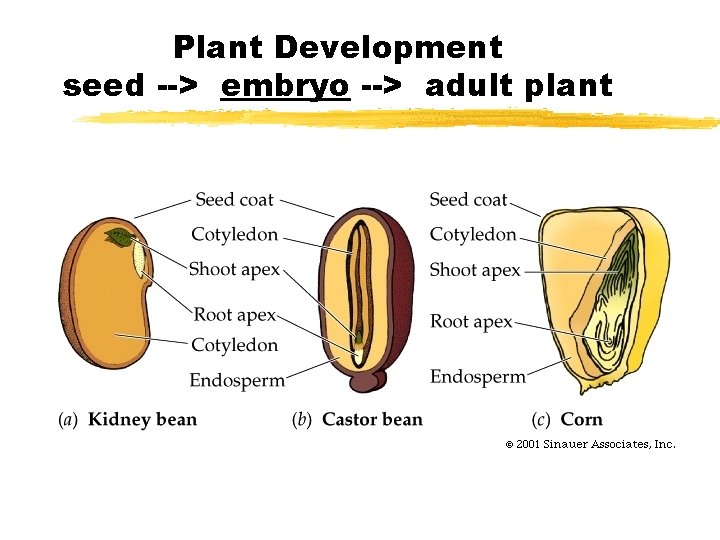 Plant Development
seed --> embryo --> adult plant

Seed coat
Cotyledon
Shoot apex
Root apex
Cotyledon
Endosperm

Seed coat
Cotyledon
Shoot apex
Root apex
Endosperm

(a) Kidney bean
(b) Castor bean
(c) Corn

© 2001 Sinauer Associates, Inc.